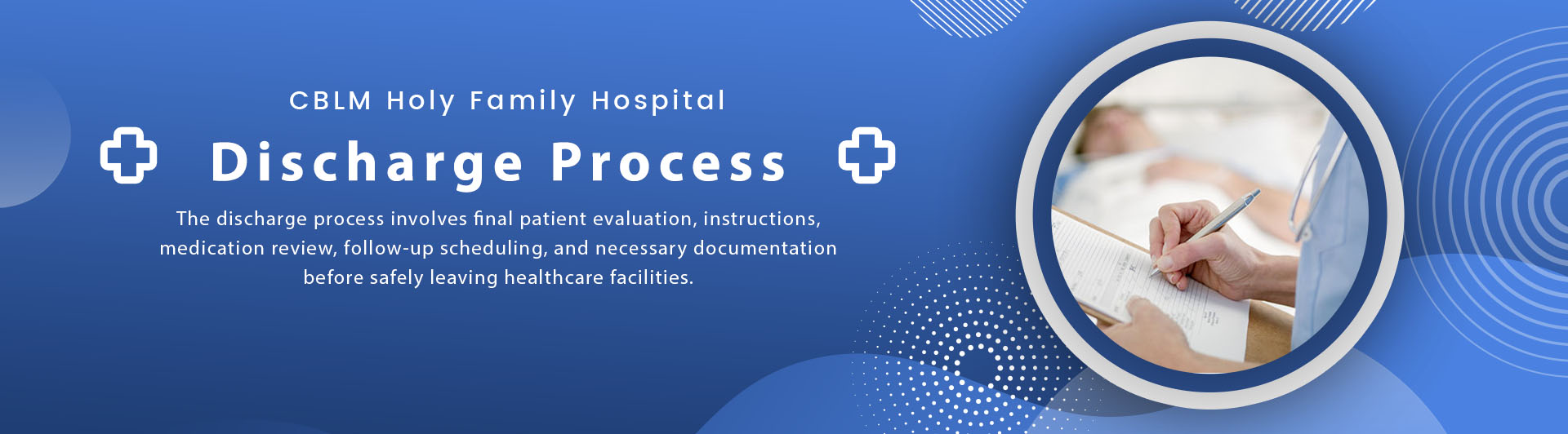 CBLM Holy Family Hospital

Discharge Process

The discharge process involves final patient evaluation, instructions, medication review, follow-up scheduling, and necessary documentation before safely leaving healthcare facilities.